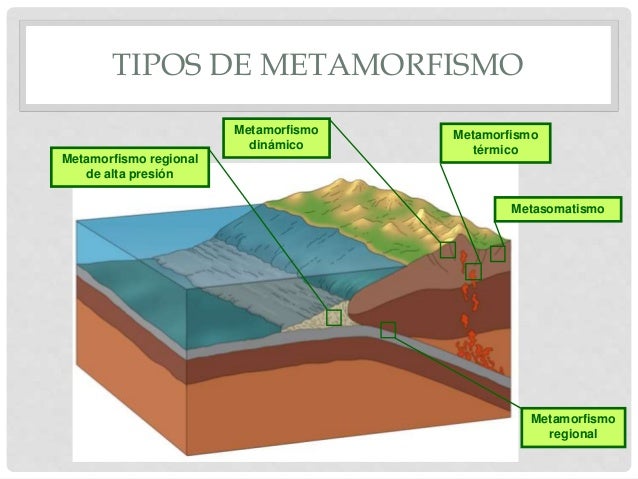 TIPOS DE METAMORFISMO

Metamorfismo regional de alta presión

Metamorfismo dinámico

Metamorfismo térmico

Metasomatismo

Metamorfismo regional